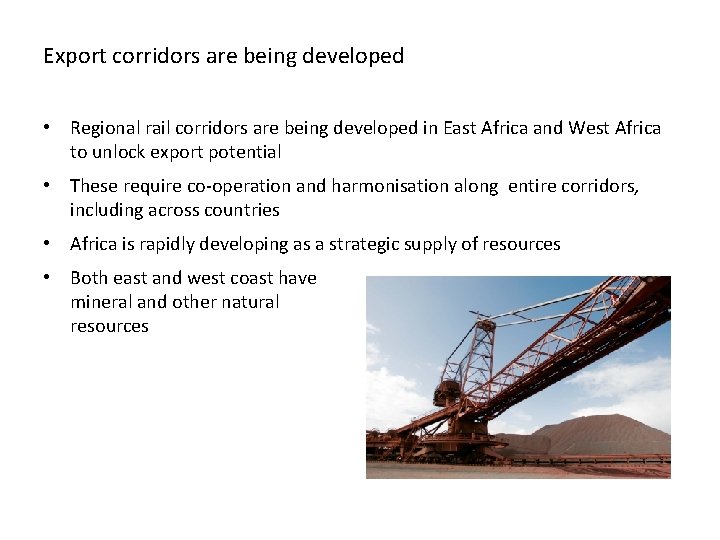 Export corridors are being developed

• Regional rail corridors are being developed in East Africa and West Africa to unlock export potential

• These require co-operation and harmonisation along entire corridors, including across countries

• Africa is rapidly developing as a strategic supply of resources

• Both east and west coast have mineral and other natural resources